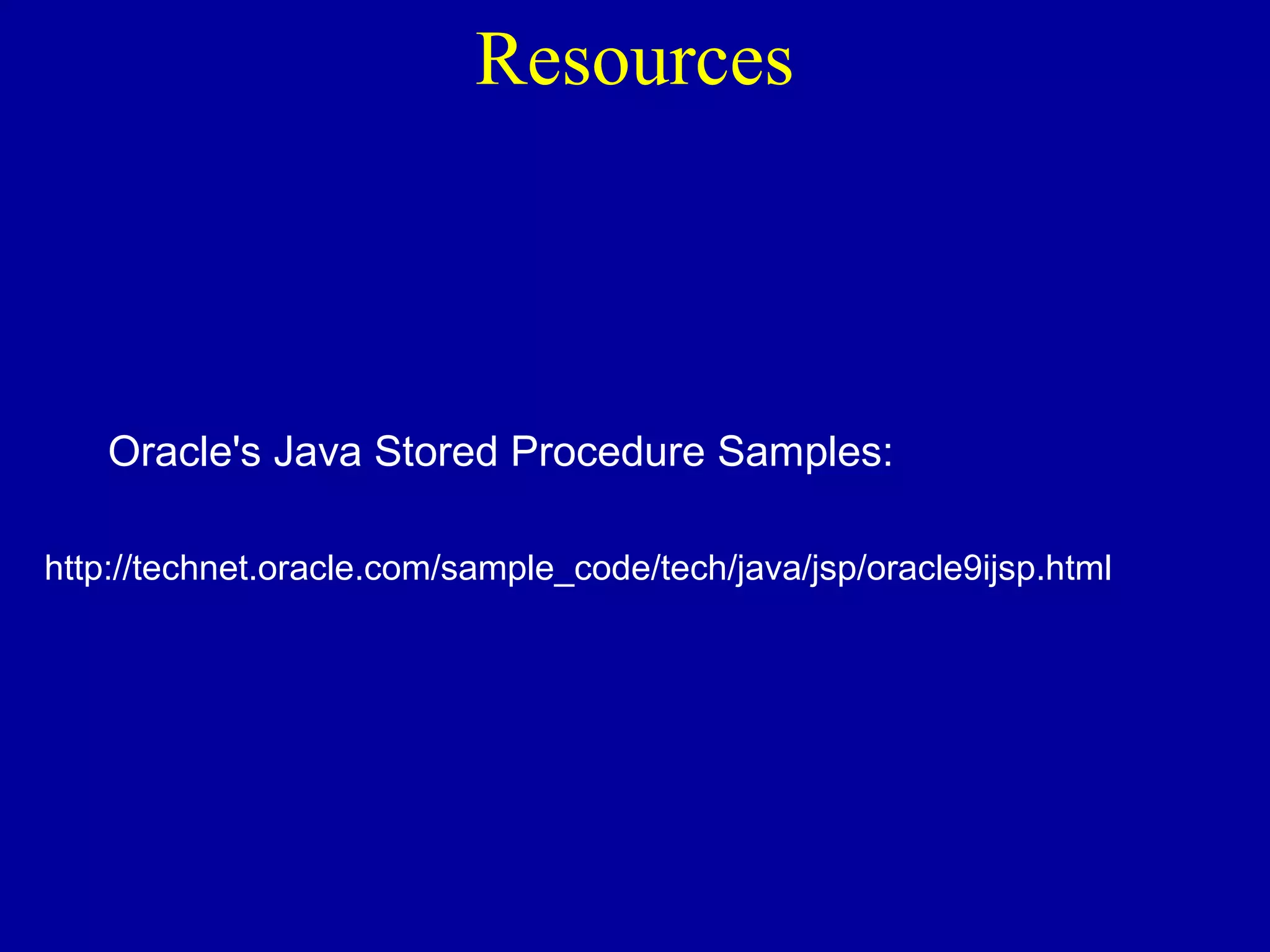 Resources

Oracle's Java Stored Procedure Samples:

http://technet.oracle.com/sample_code/tech/java/jsp/oracle9ijsp.html